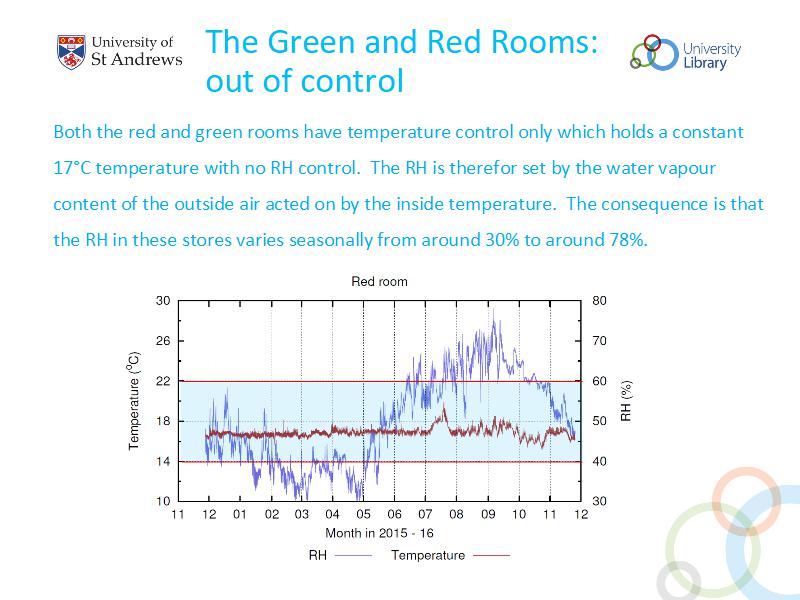 University of St Andrews

The Green and Red Rooms: out of control

University Library

Both the red and green rooms have temperature control only which holds a constant 17°C temperature with no RH control. The RH is therefor set by the water vapour content of the outside air acted on by the inside temperature. The consequence is that the RH in these stores varies seasonally from around 30% to around 78%.

Red room

Temperature ($^{o}$C)

30
26
22
18
14
10

RH (%)

80
70
60
50
40
30

11 12 01 02 03 04 05 06 07 08 09 10 11 12

Month in 2015 - 16

RH Temperature